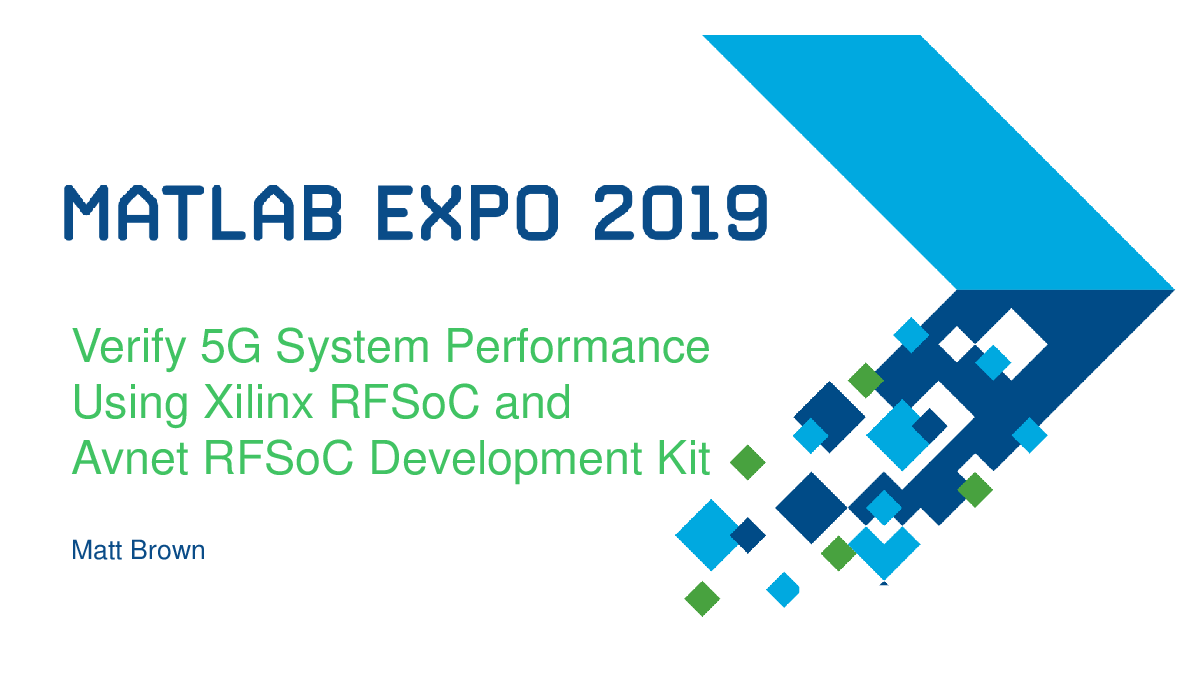 MATLAB EXPO 2019

Verify 5G System Performance Using Xilinx RFSoC and Avnet RFSoC Development Kit

Matt Brown